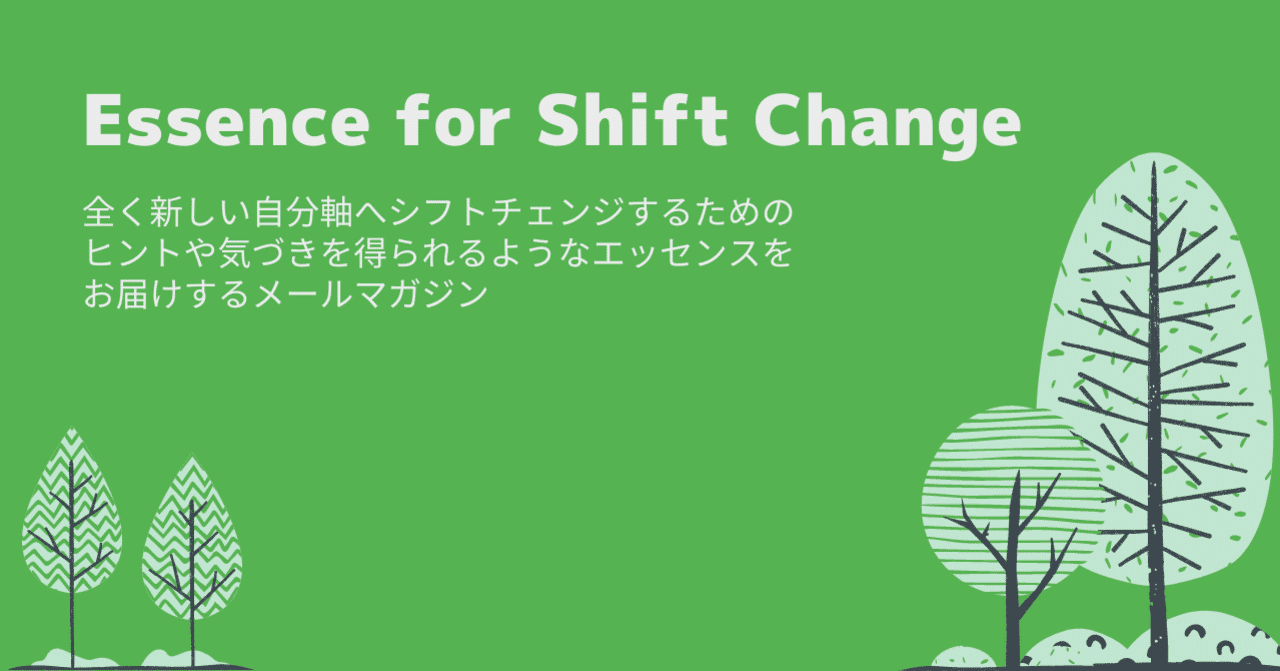 Essence for Shift Change

全く新しい自分軸へシフトチェンジするためのヒントや気づきを得られるようなエッセンスをお届けするメールマガジン